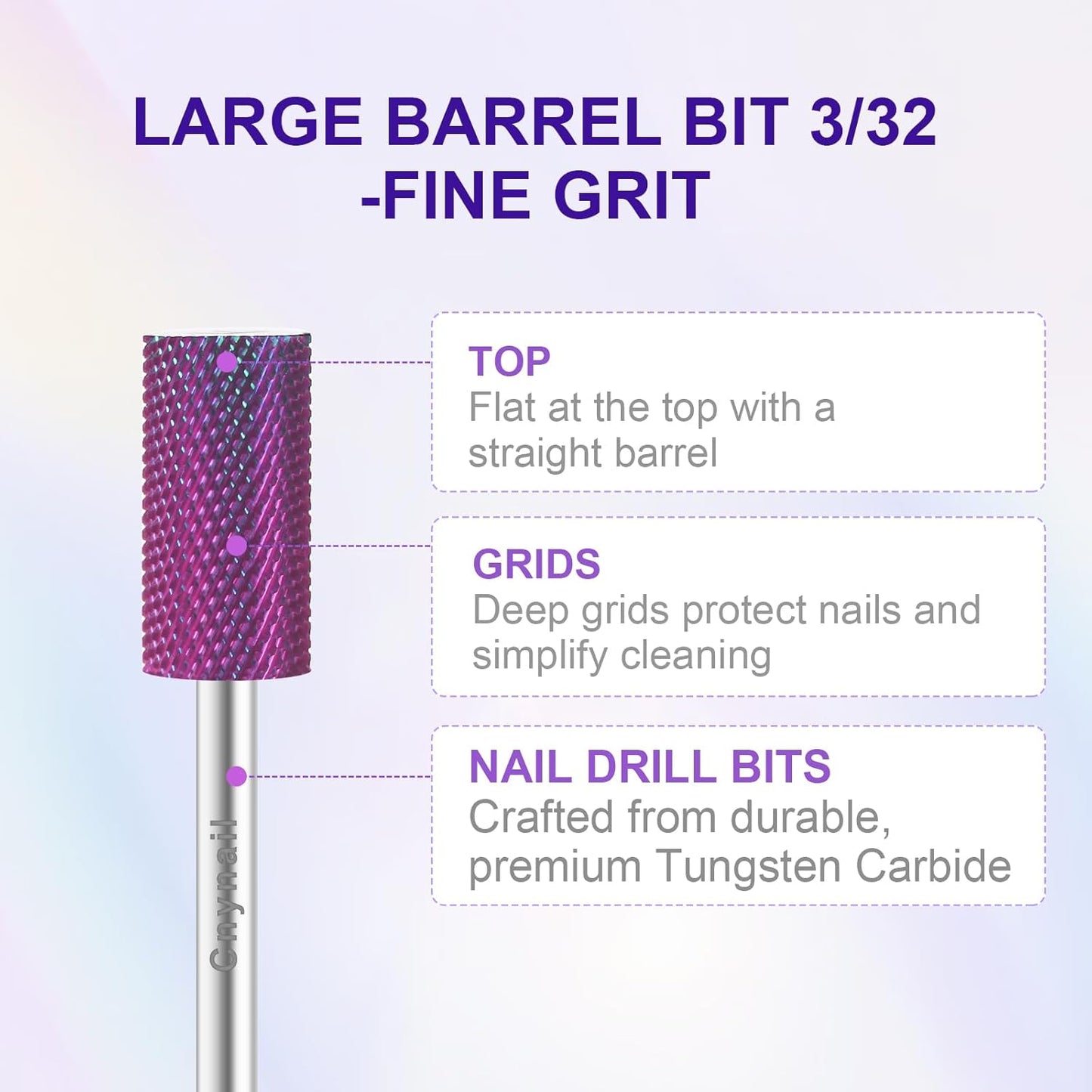 LARGE BARREL BIT 3/32 -FINE GRIT

TOP
Flat at the top with a straight barrel

GRIDS
Deep grids protect nails and simplify cleaning

NAIL DRILL BITS
Crafted from durable, premium Tungsten Carbide

Cnynail